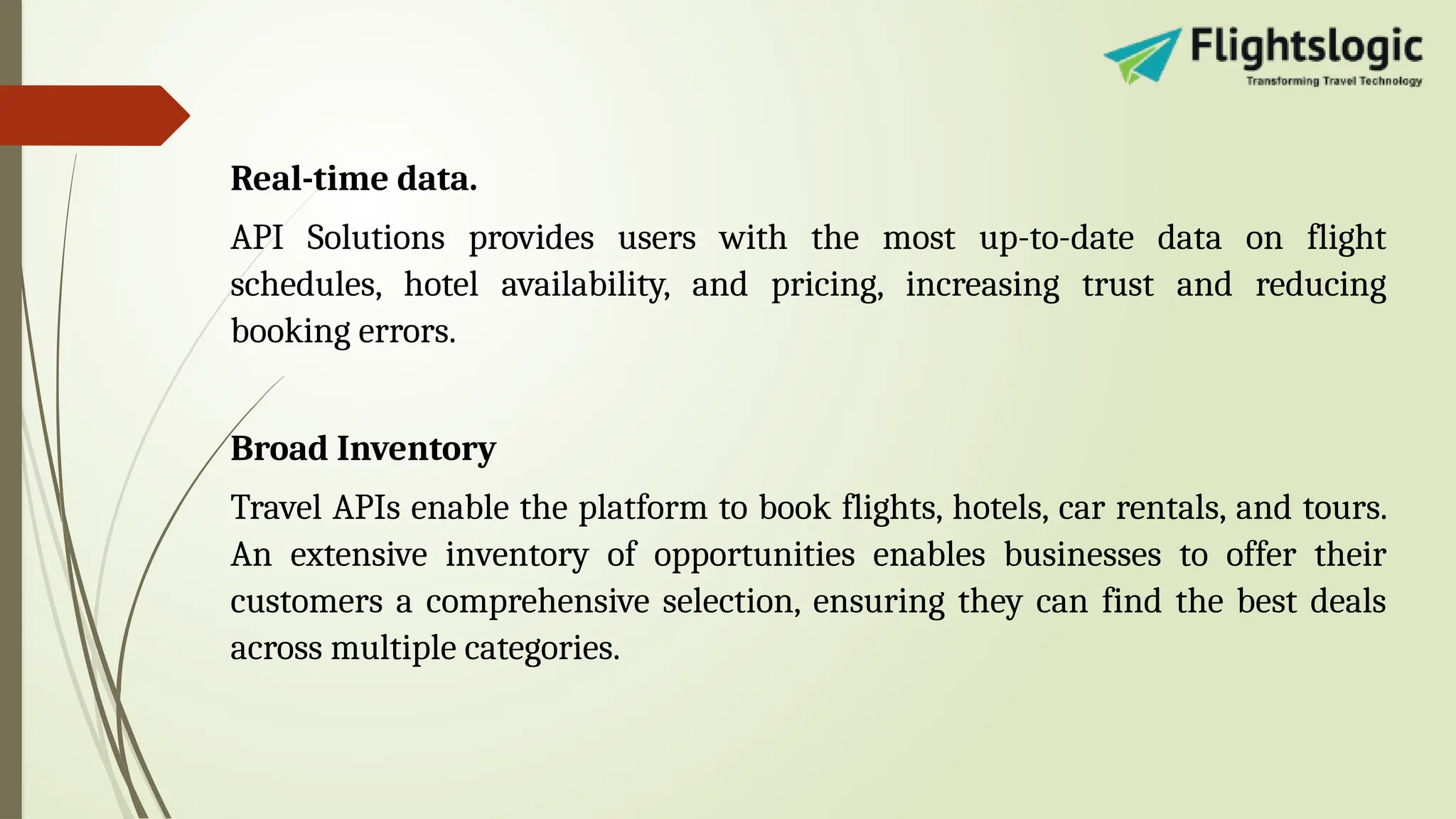 Flightslogic
Transforming Travel Technology

Real-time data.

API Solutions provides users with the most up-to-date data on flight schedules, hotel availability, and pricing, increasing trust and reducing booking errors.

Broad Inventory

Travel APIs enable the platform to book flights, hotels, car rentals, and tours. An extensive inventory of opportunities enables businesses to offer their customers a comprehensive selection, ensuring they can find the best deals across multiple categories.